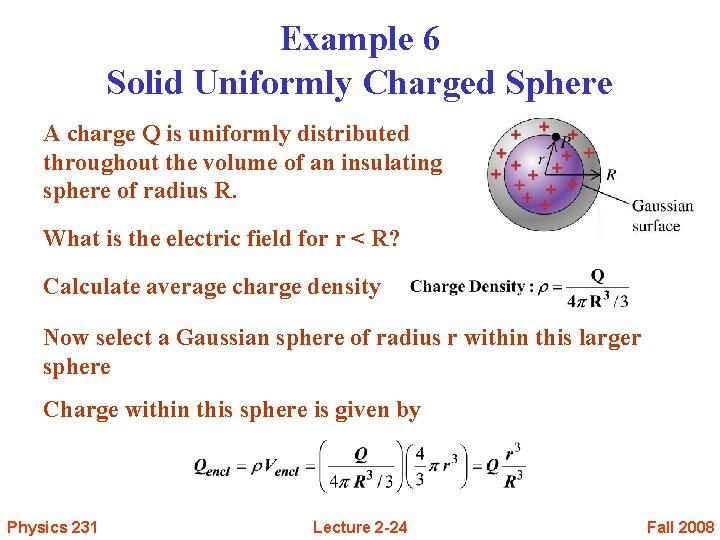 Example 6
Solid Uniformly Charged Sphere

A charge Q is uniformly distributed throughout the volume of an insulating sphere of radius R.

P
r
R
Gaussian surface

What is the electric field for r < R?

Calculate average charge density

Charge Density : $\rho = \frac{Q}{4\pi R^3/3}$

Now select a Gaussian sphere of radius r within this larger sphere

Charge within this sphere is given by

$Q_{encl} = \rho V_{encl} = \left(\frac{Q}{4\pi R^3/3}\right)\left(\frac{4}{3}\pi r^3\right) = Q\frac{r^3}{R^3}$

Physics 231
Lecture 2-24
Fall 2008